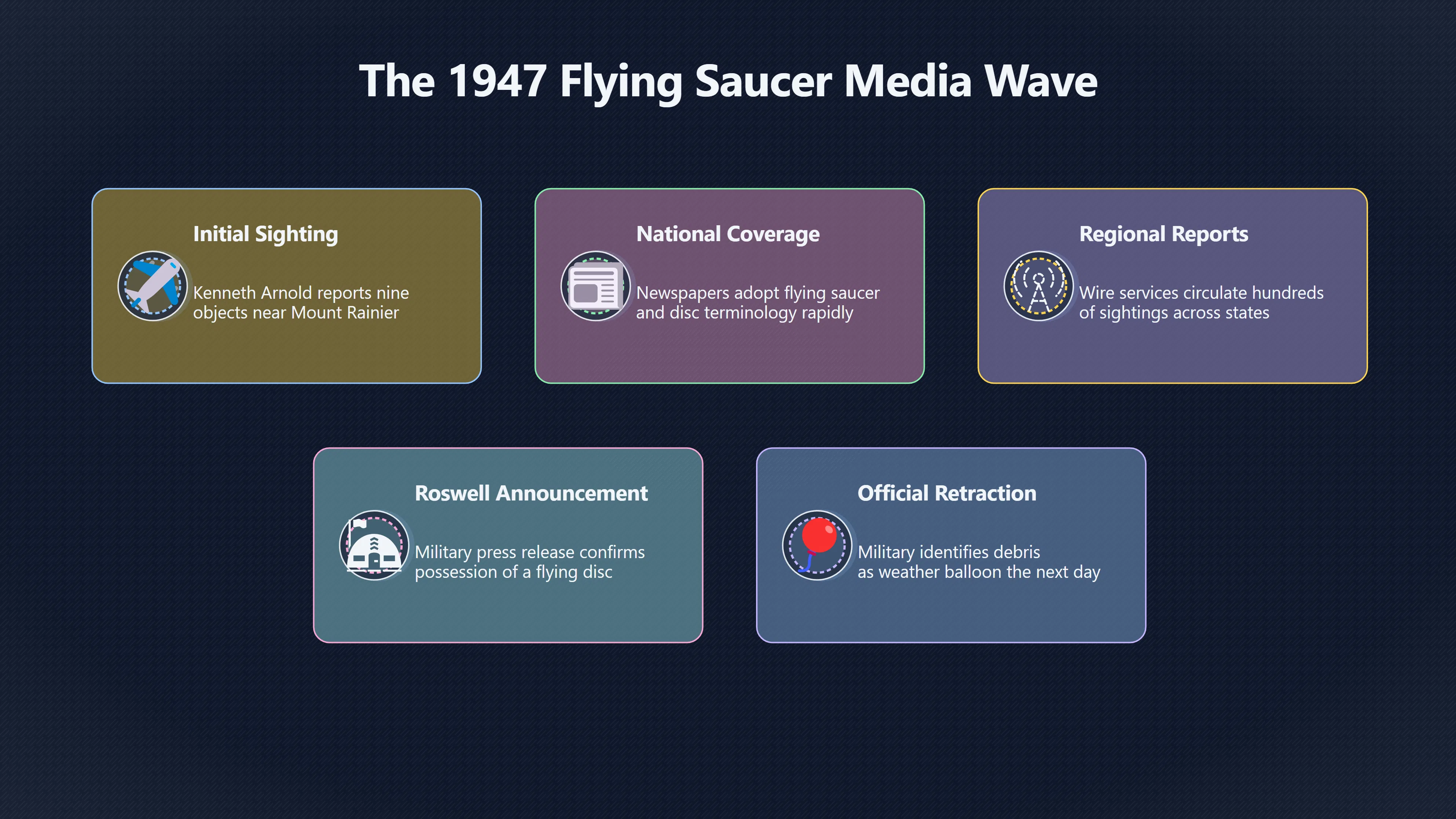 The 1947 Flying Saucer Media Wave

Initial Sighting

Kenneth Arnold reports nine objects near Mount Rainier

National Coverage

Newspapers adopt flying saucer and disc terminology rapidly

Regional Reports

Wire services circulate hundreds of sightings across states

Roswell Announcement

Military press release confirms possession of a flying disc

Official Retraction

Military identifies debris as weather balloon the next day